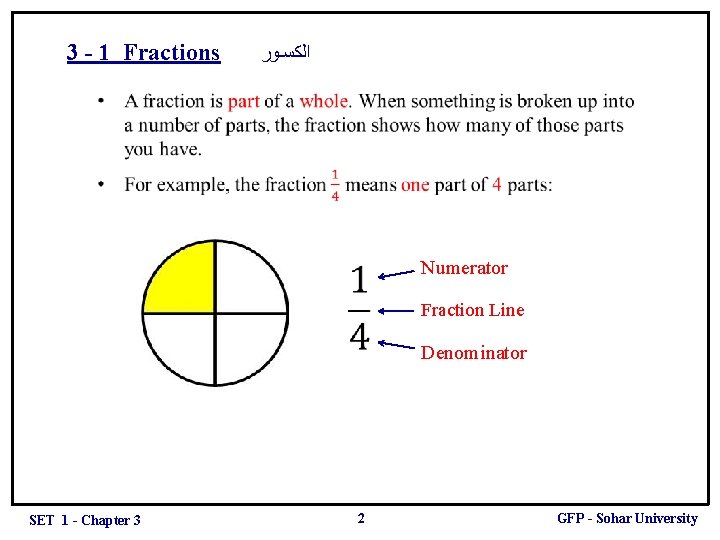 3 - 1 Fractions الكسور

• A fraction is part of a whole. When something is broken up into a number of parts, the fraction shows how many of those parts you have.

• For example, the fraction $\frac{1}{4}$ means one part of 4 parts:

$\frac{1}{4}$

Numerator

Fraction Line

Denominator

SET 1 - Chapter 3

2

GFP - Sohar University